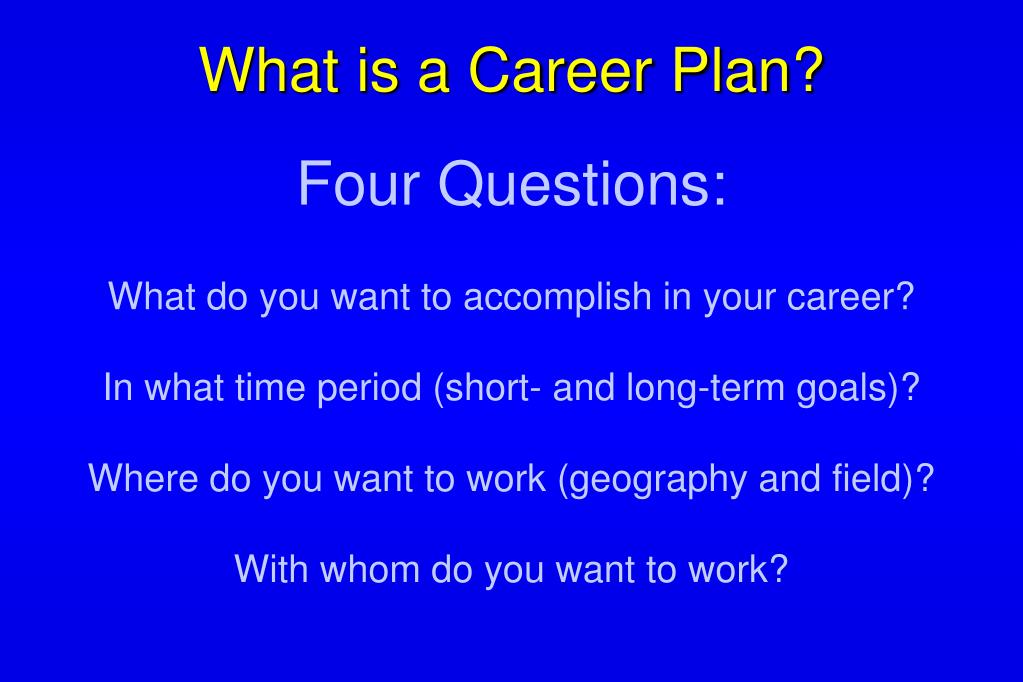 What is a Career Plan?

Four Questions:

What do you want to accomplish in your career?

In what time period (short- and long-term goals)?

Where do you want to work (geography and field)?

With whom do you want to work?